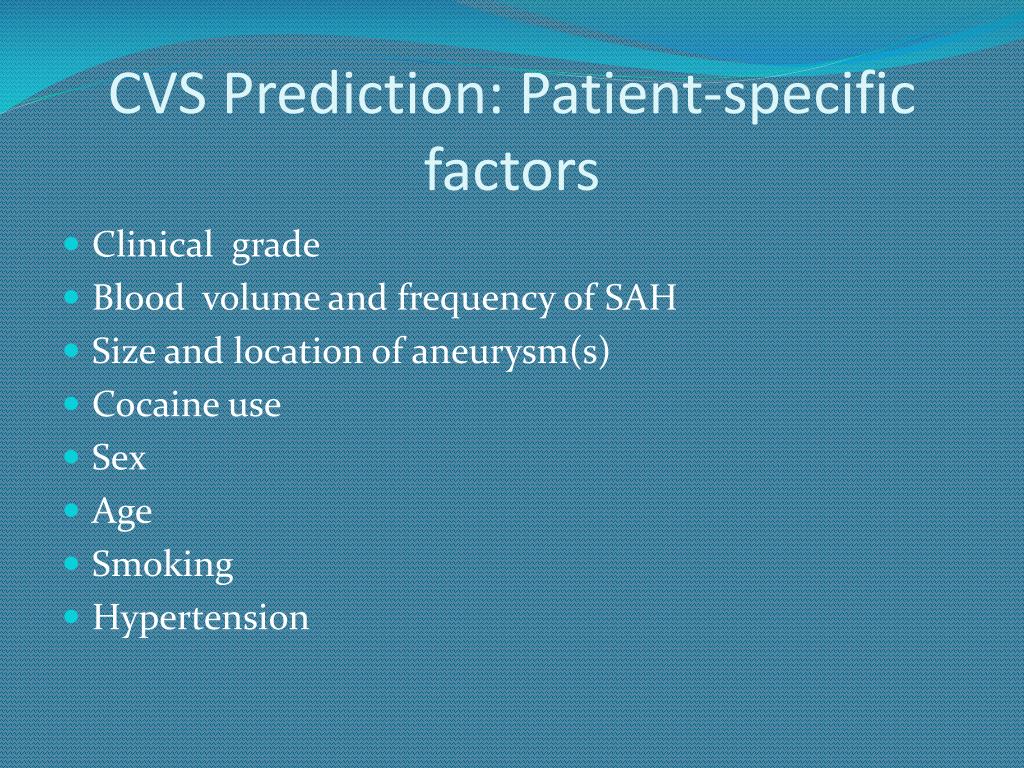 CVS Prediction: Patient-specific factors

- Clinical grade
- Blood volume and frequency of SAH
- Size and location of aneurysm(s)
- Cocaine use
- Sex
- Age
- Smoking
- Hypertension